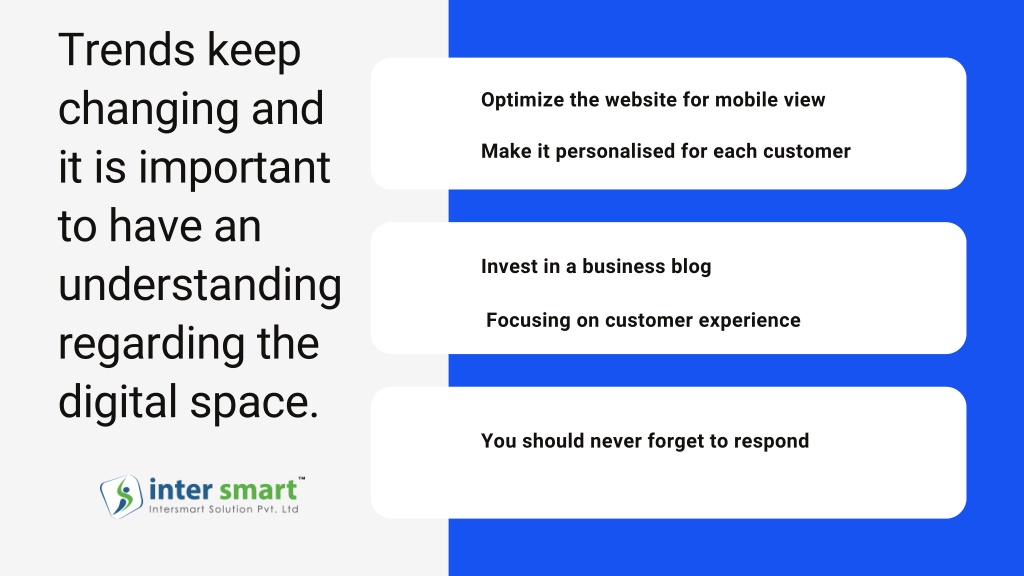 Trends keep changing and it is important to have an understanding regarding the digital space.

inter smart™
Intersmart Solution Pvt. Ltd

Optimize the website for mobile view

Make it personalised for each customer

Invest in a business blog

Focusing on customer experience

You should never forget to respond